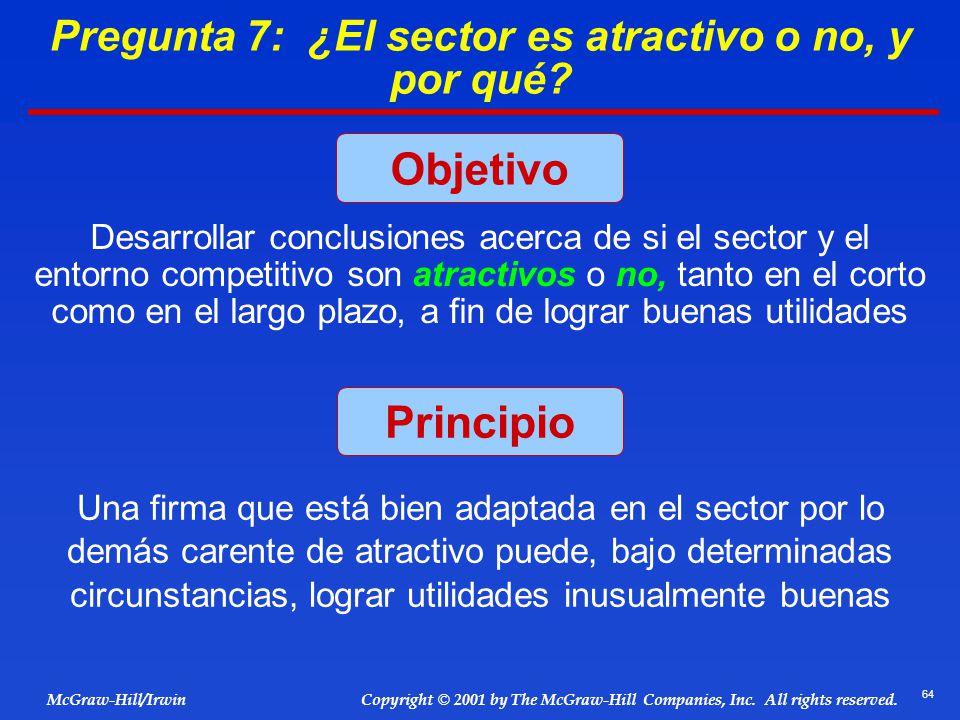 Pregunta 7: ¿El sector es atractivo o no, y por qué?

Objetivo

Desarrollar conclusiones acerca de si el sector y el entorno competitivo son atractivos o no, tanto en el corto como en el largo plazo, a fin de lograr buenas utilidades

Principio

Una firma que está bien adaptada en el sector por lo demás carente de atractivo puede, bajo determinadas circunstancias, lograr utilidades inusualmente buenas

McGraw-Hill/Irwin

Copyright © 2001 by The McGraw-Hill Companies, Inc. All rights reserved.

64